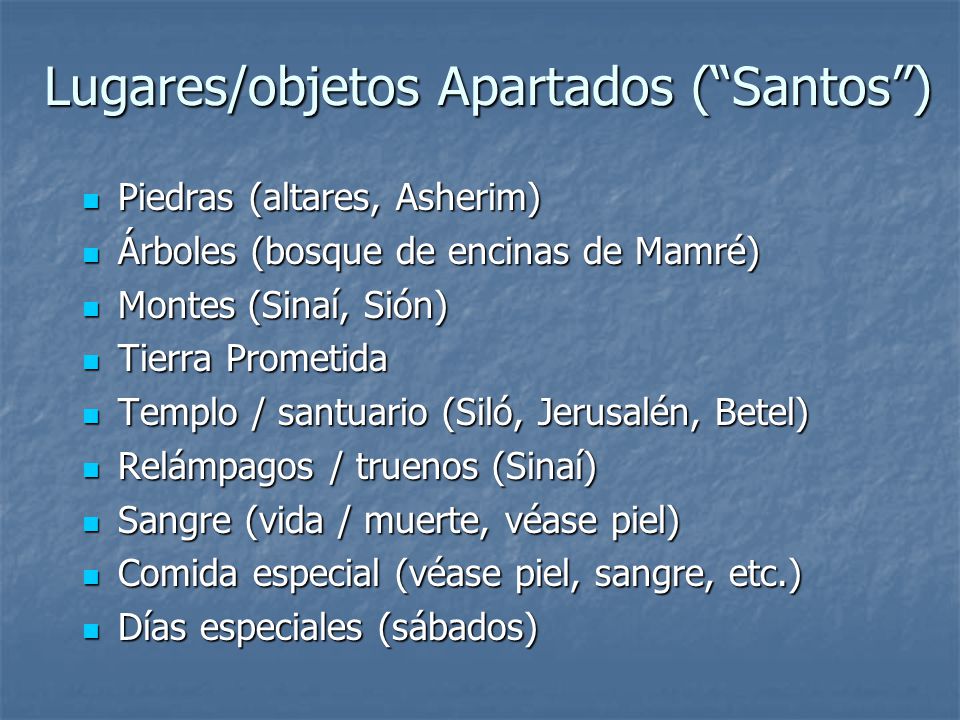 Lugares/objetos Apartados (“Santos”)

- Piedras (altares, Asherim)
- Árboles (bosque de encinas de Mamré)
- Montes (Sinaí, Sión)
- Tierra Prometida
- Templo / santuario (Siló, Jerusalén, Betel)
- Relámpagos / truenos (Sinaí)
- Sangre (vida / muerte, véase piel)
- Comida especial (véase piel, sangre, etc.)
- Días especiales (sábados)